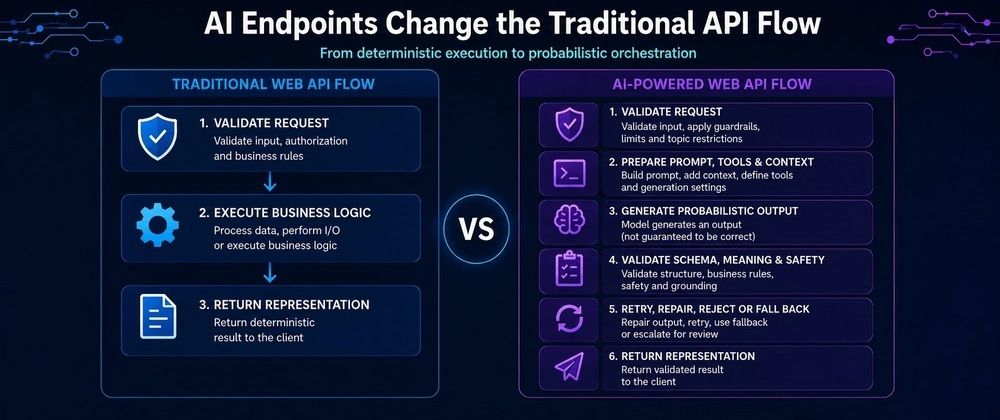 AI Endpoints Change the Traditional API Flow

From deterministic execution to probabilistic orchestration

TRADITIONAL WEB API FLOW

1. VALIDATE REQUEST
Validate input, authorization and business rules

2. EXECUTE BUSINESS LOGIC
Process data, perform I/O or execute business logic

3. RETURN REPRESENTATION
Return deterministic result to the client

VS

AI-POWERED WEB API FLOW

1. VALIDATE REQUEST
Validate input, apply guardrails, limits and topic restrictions

2. PREPARE PROMPT, TOOLS & CONTEXT
Build prompt, add context, define tools and generation settings

3. GENERATE PROBABILISTIC OUTPUT
Model generates an output (not guaranteed to be correct)

4. VALIDATE SCHEMA, MEANING & SAFETY
Validate structure, business rules, safety and grounding

5. RETRY, REPAIR, REJECT OR FALL BACK
Repair output, retry, use fallback or escalate for review

6. RETURN REPRESENTATION
Return validated result to the client